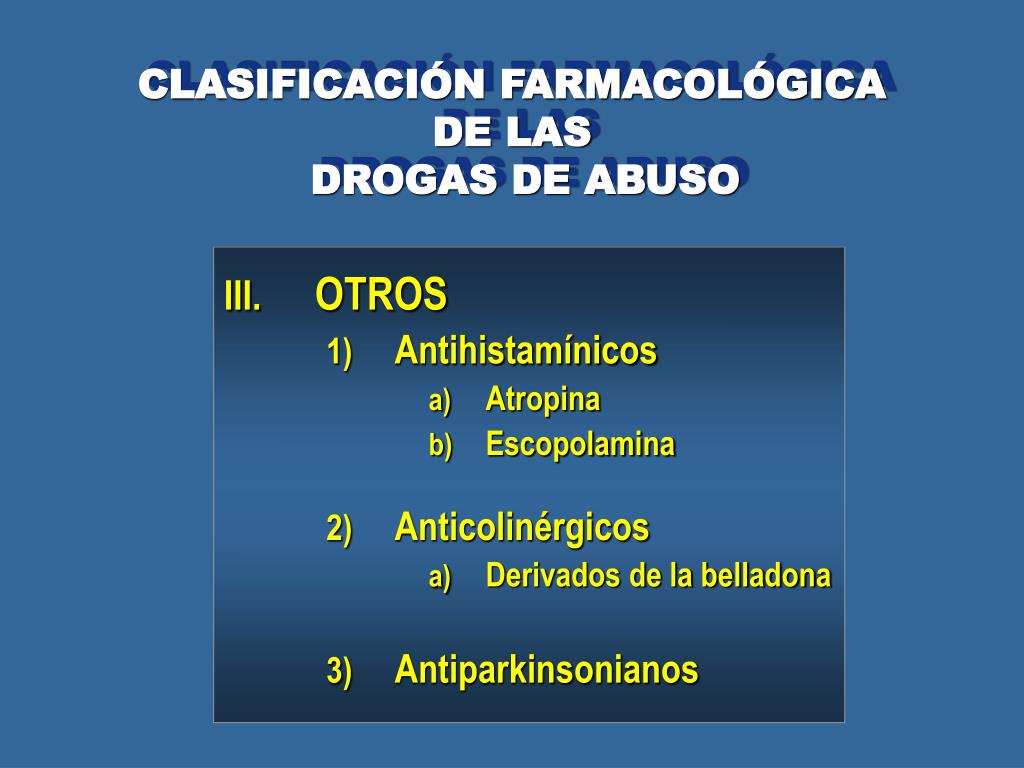 CLASIFICACIÓN FARMACOLÓGICA DE LAS DROGAS DE ABUSO

III. OTROS
1) Antihistamínicos
a) Atropina
b) Escopolamina

2) Anticolinérgicos
a) Derivados de la belladona

3) Antiparkinsonianos